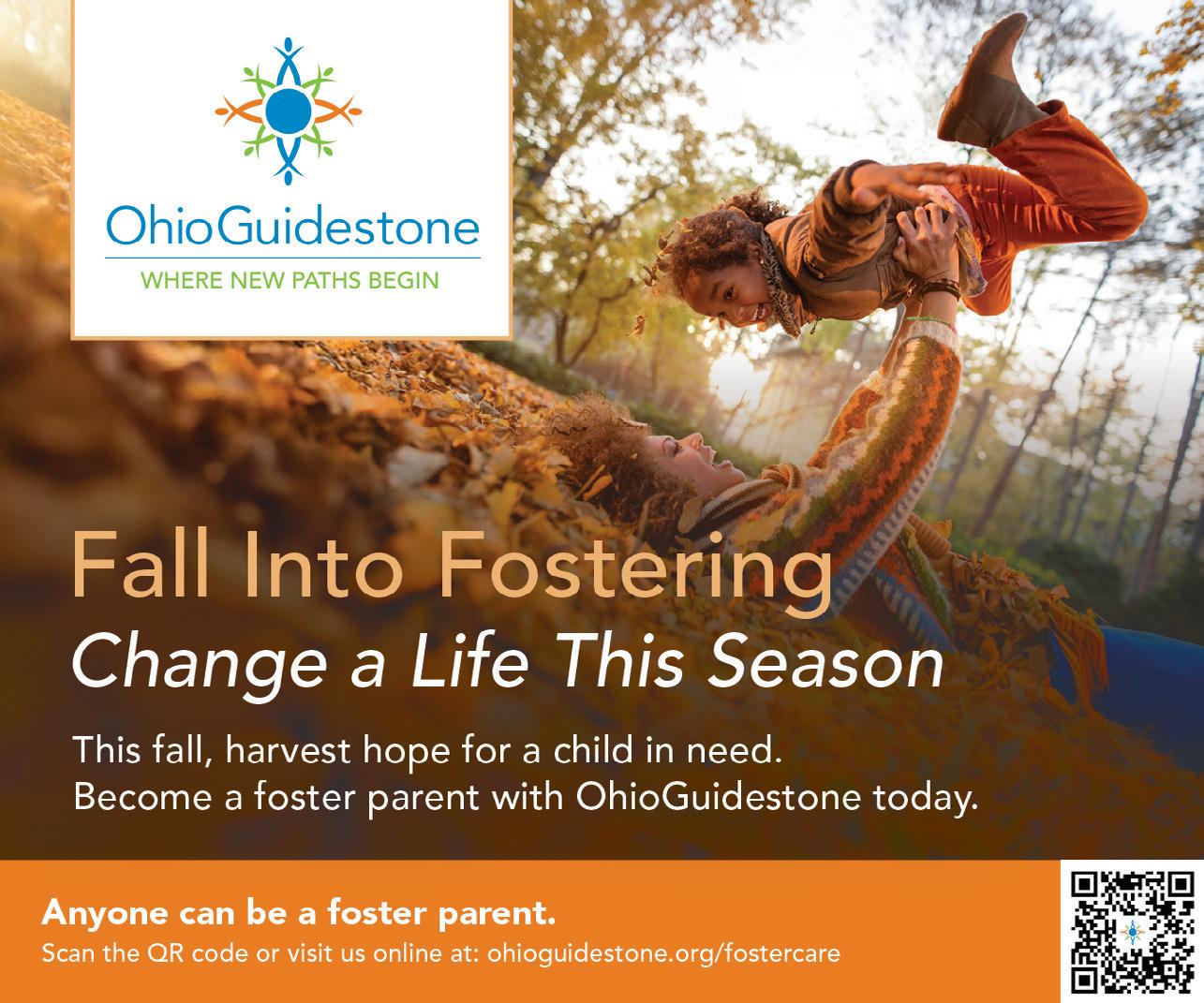 OhioGuidestone
WHERE NEW PATHS BEGIN

Fall Into Fostering
Change a Life This Season

This fall, harvest hope for a child in need.
Become a foster parent with OhioGuidestone today.

Anyone can be a foster parent.
Scan the QR code or visit us online at: ohioguidestone.org/fostercare